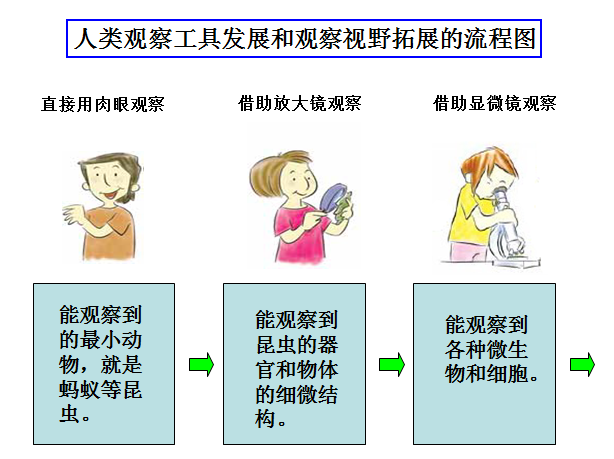 人类观察工具发展和观察视野拓展的流程图

直接用肉眼观察

借助放大镜观察

借助显微镜观察

能观察到的最小动物，就是蚂蚁等昆虫。

能观察到昆虫的器官和物体的细微结构。

能观察到各种微生物和细胞。